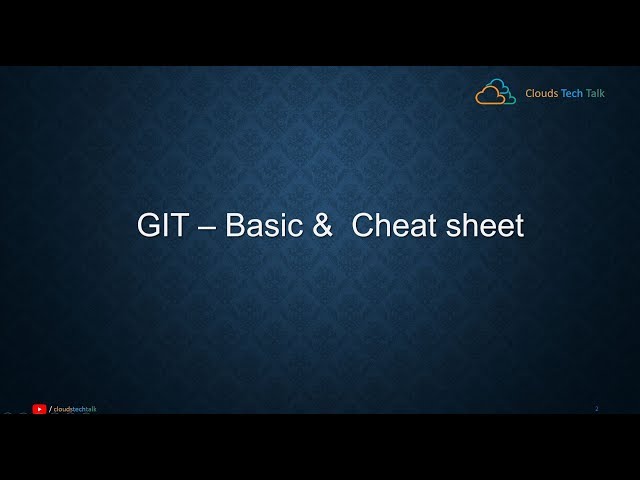 Clouds Tech Talk

GIT – Basic & Cheat sheet

/ cloudstechtalk

2